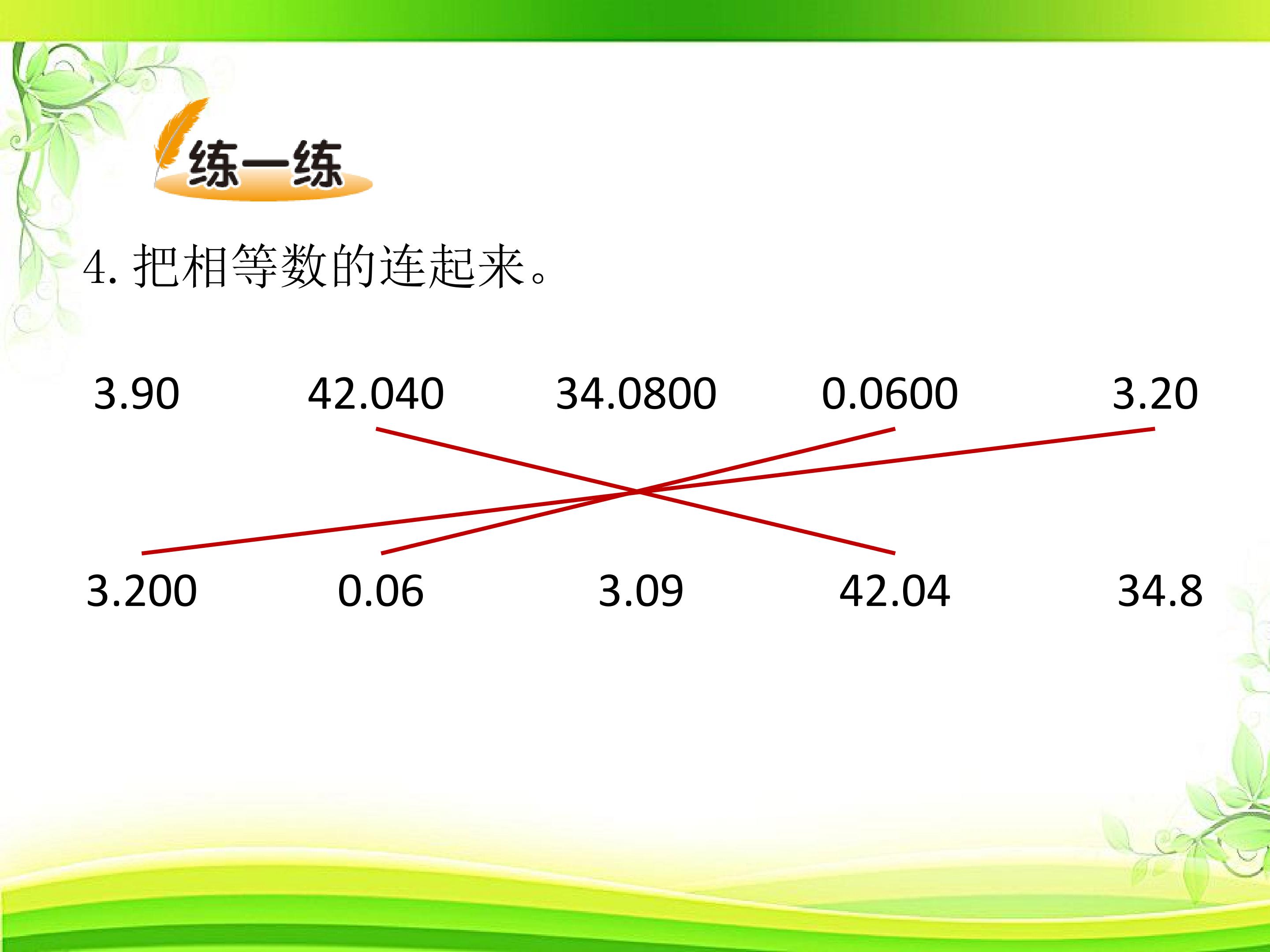 练一练

4. 把相等数的连起来。

3.90 42.040 34.0800 0.0600 3.20

3.200 0.06 3.09 42.04 34.8